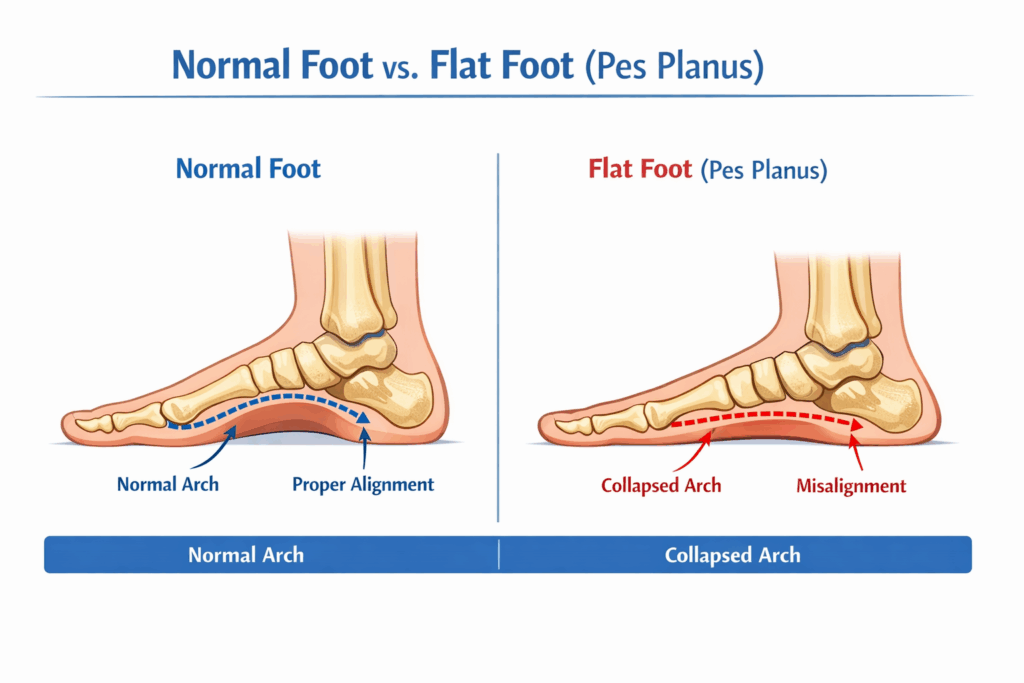 Normal Foot vs. Flat Foot (Pes Planus)

Normal Foot

Normal Arch

Proper Alignment

Flat Foot (Pes Planus)

Collapsed Arch

Misalignment

Normal Arch

Collapsed Arch